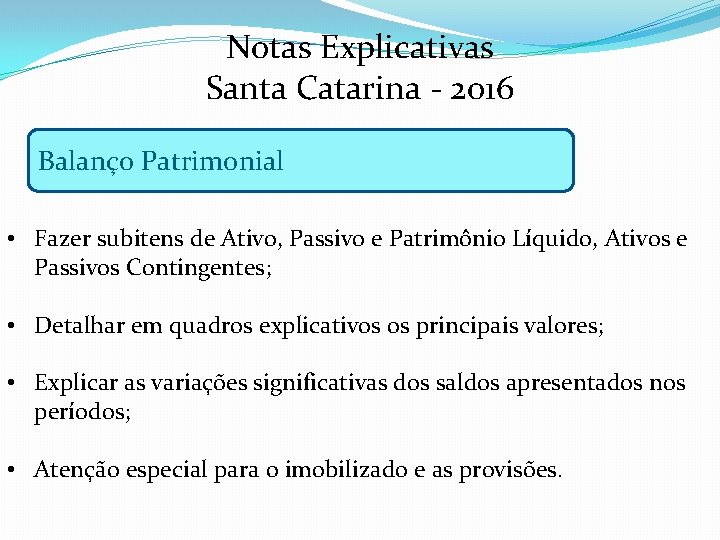 Notas Explicativas
Santa Catarina - 2016

Balanço Patrimonial

• Fazer subitens de Ativo, Passivo e Patrimônio Líquido, Ativos e Passivos Contingentes;

• Detalhar em quadros explicativos os principais valores;

• Explicar as variações significativas dos saldos apresentados nos períodos;

• Atenção especial para o imobilizado e as provisões.